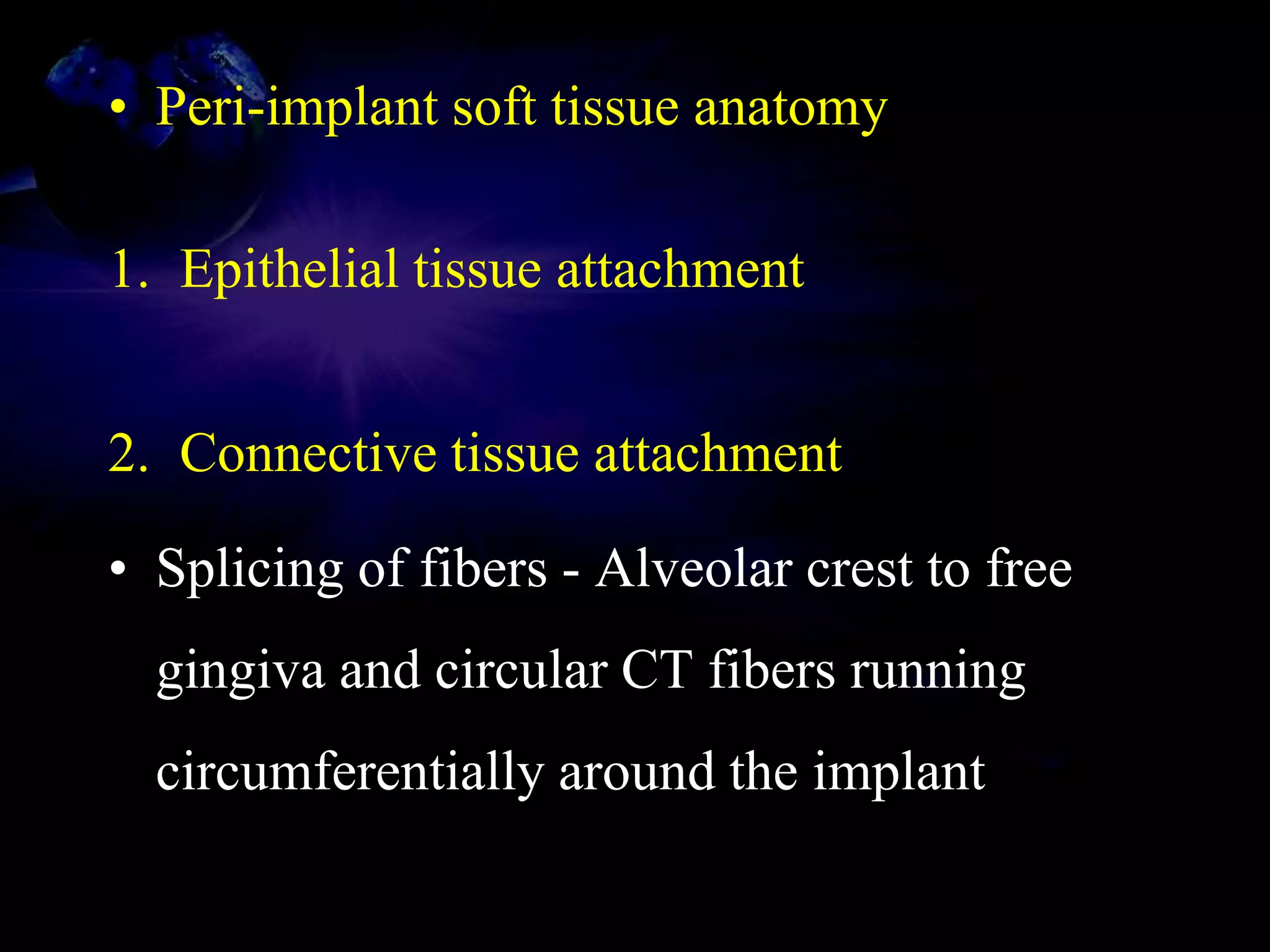 • Peri-implant soft tissue anatomy

1. Epithelial tissue attachment

2. Connective tissue attachment

• Splicing of fibers - Alveolar crest to free gingiva and circular CT fibers running circumferentially around the implant